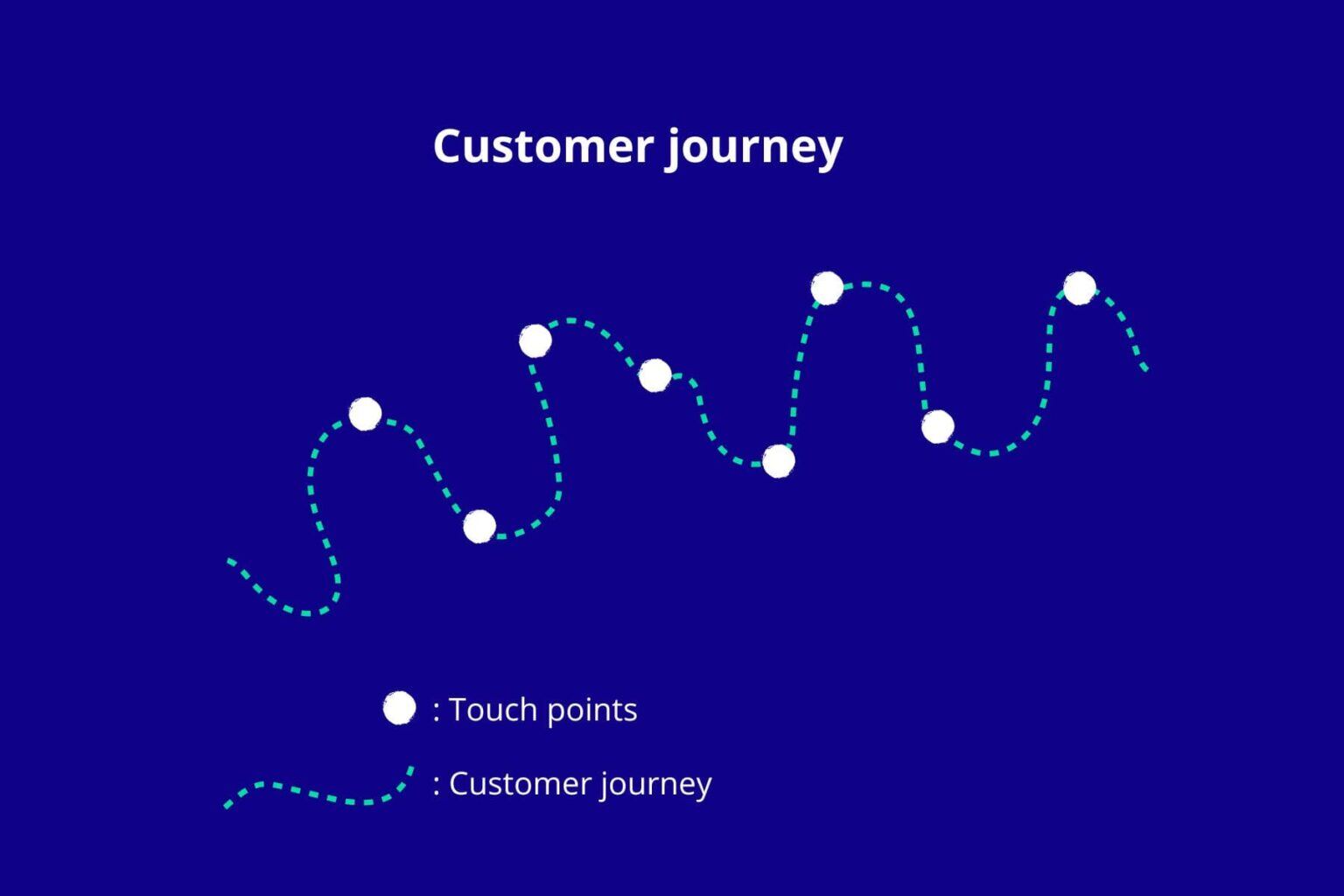 Customer journey

: Touch points

: Customer journey